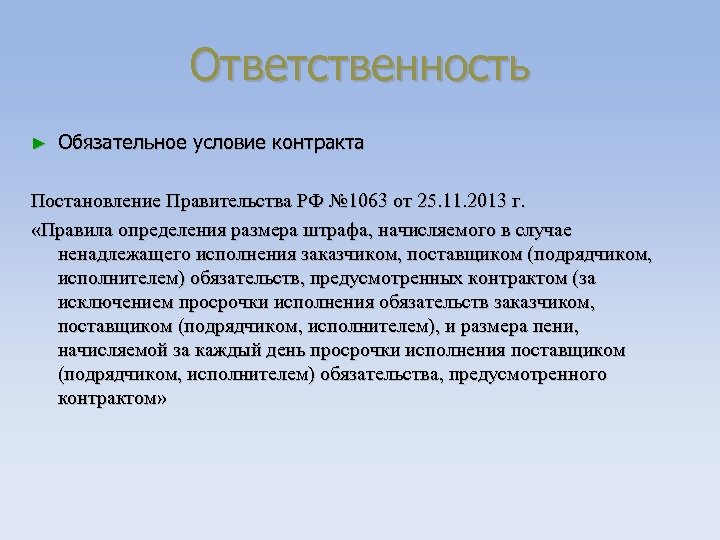 Ответственность

► Обязательное условие контракта

Постановление Правительства РФ №1063 от 25.11.2013 г.
«Правила определения размера штрафа, начисляемого в случае ненадлежащего исполнения заказчиком, поставщиком (подрядчиком, исполнителем) обязательств, предусмотренных контрактом (за исключением просрочки исполнения обязательств заказчиком, поставщиком (подрядчиком, исполнителем), и размера пени, начисляемой за каждый день просрочки исполнения поставщиком (подрядчиком, исполнителем) обязательства, предусмотренного контрактом»